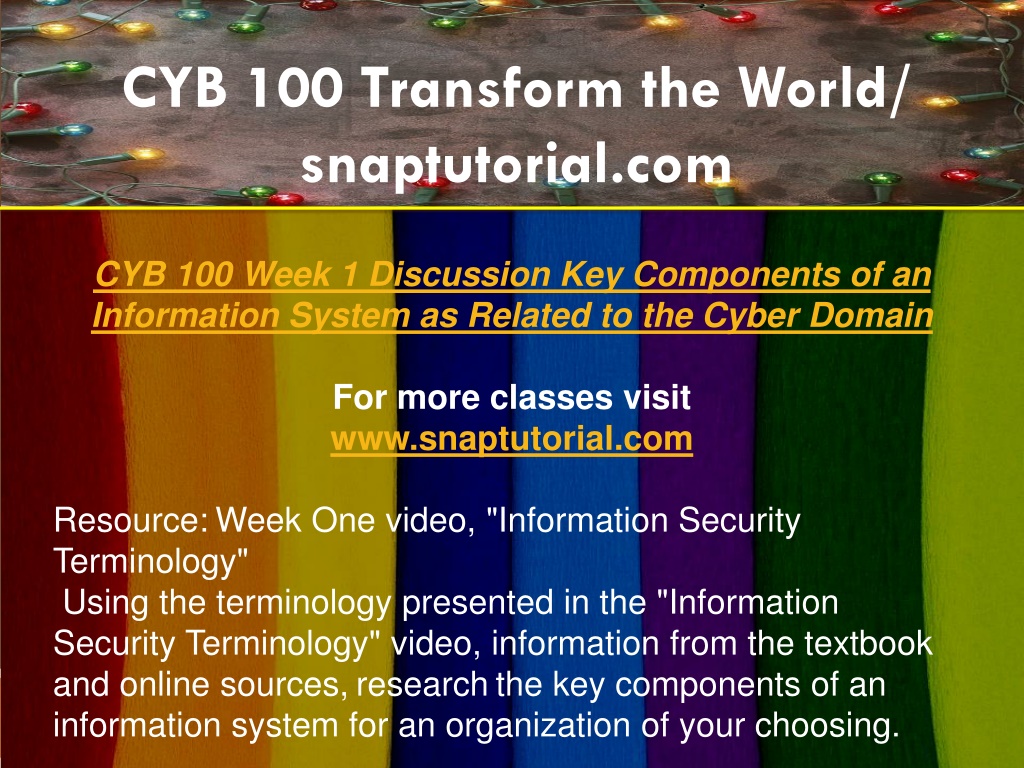 CYB 100 Transform the World/ snaptutorial.com

CYB 100 Week 1 Discussion Key Components of an Information System as Related to the Cyber Domain

For more classes visit
www.snaptutorial.com

Resource: Week One video, "Information Security Terminology"
Using the terminology presented in the "Information Security Terminology" video, information from the textbook and online sources, research the key components of an information system for an organization of your choosing.